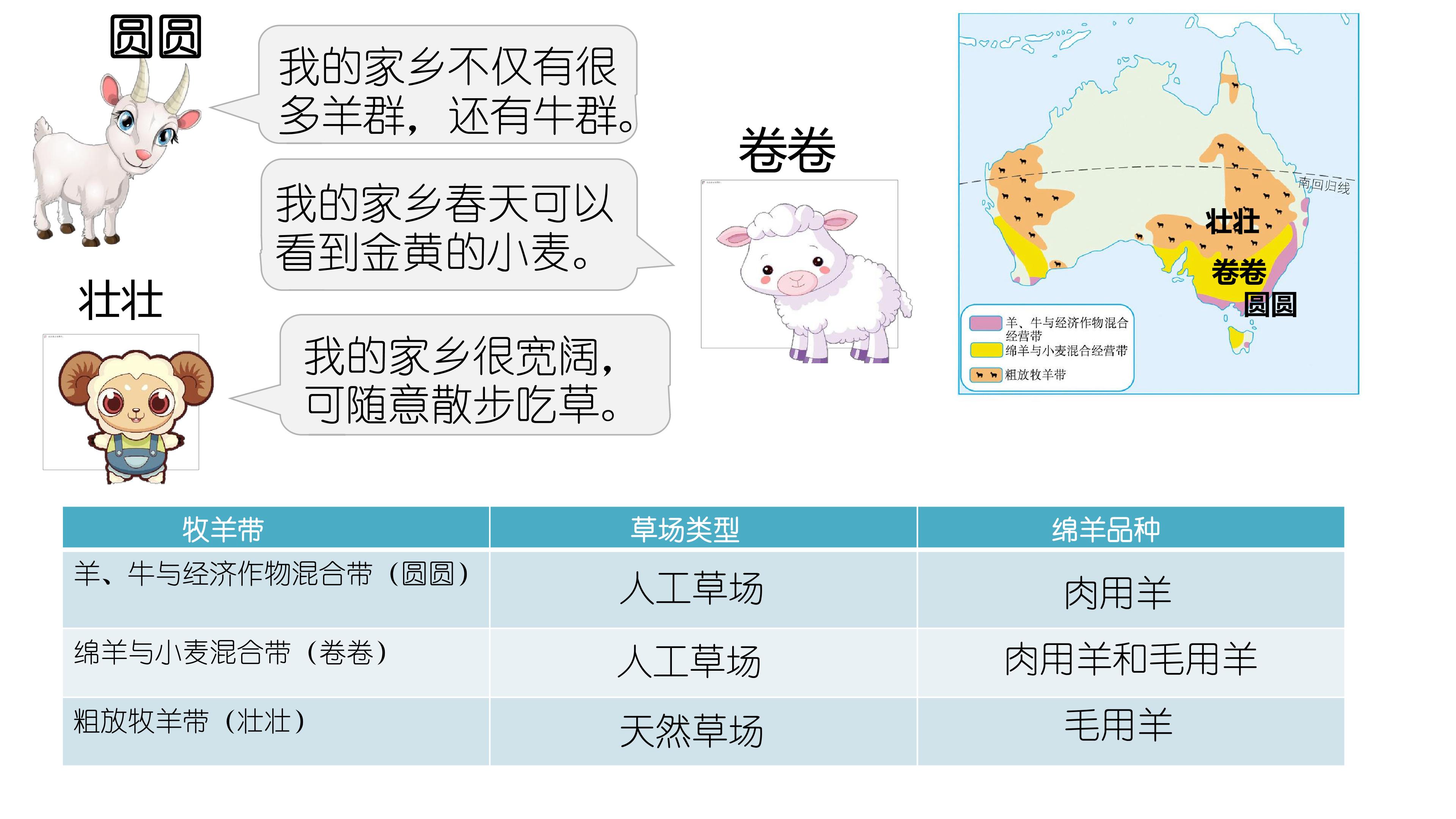 圆圆

我的家乡不仅有很多羊群，还有牛群。

我的家乡春天可以看到金黄的小麦。

壮壮

我的家乡很宽阔，可随意散步吃草。

卷卷

南回归线

壮壮

卷卷

圆圆

羊、牛与经济作物混合经营带
绵羊与小麦混合经营带
粗放牧羊带

| 牧羊带 | 草场类型 | 绵羊品种 |
|---|---|---|
| 羊、牛与经济作物混合带（圆圆） | 人工草场 | 肉用羊 |
| 绵羊与小麦混合带（卷卷） | 人工草场 | 肉用羊和毛用羊 |
| 粗放牧羊带（壮壮） | 天然草场 | 毛用羊 |